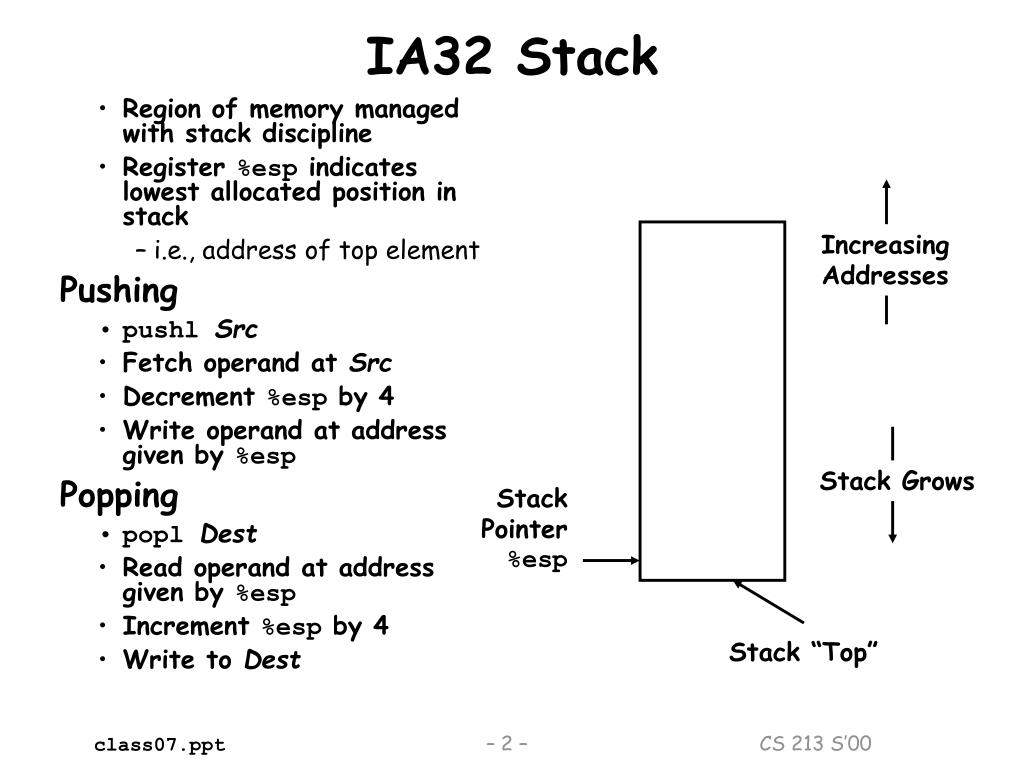 IA32 Stack

• Region of memory managed with stack discipline
• Register %esp indicates lowest allocated position in stack
– i.e., address of top element

Pushing
• pushl Src
• Fetch operand at Src
• Decrement %esp by 4
• Write operand at address given by %esp

Popping
• popl Dest
• Read operand at address given by %esp
• Increment %esp by 4
• Write to Dest

Increasing Addresses

Stack Grows

Stack Pointer %esp

Stack “Top”

class07.ppt

– 2 –

CS 213 S’00